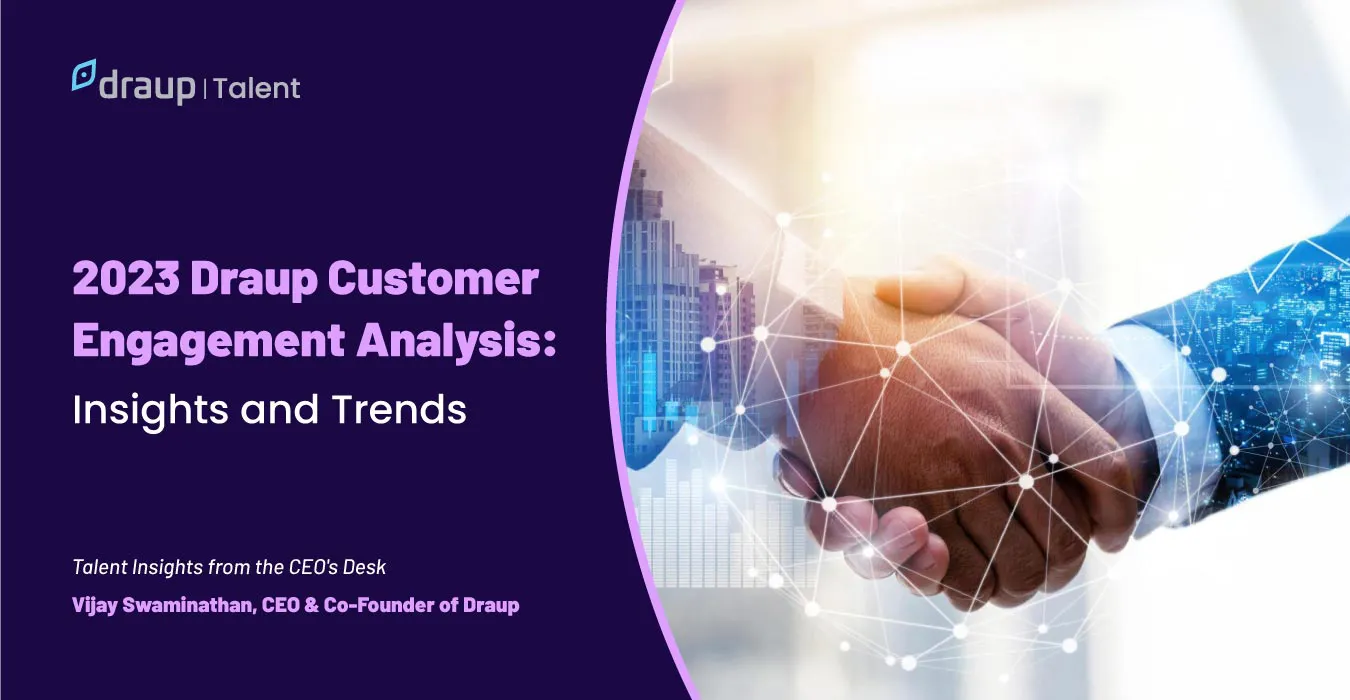 draup | Talent

2023 Draup Customer Engagement Analysis: Insights and Trends

Talent Insights from the CEO's Desk

Vijay Swaminathan, CEO & Co-Founder of Draup